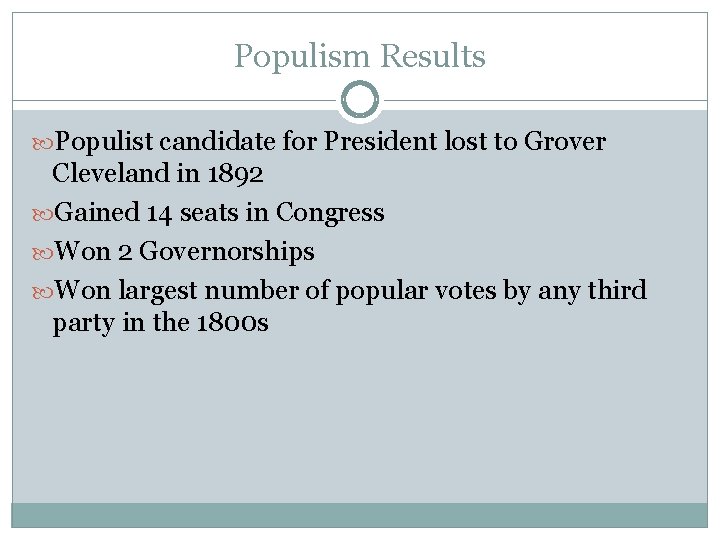 Populism Results

Populist candidate for President lost to Grover Cleveland in 1892

Gained 14 seats in Congress

Won 2 Governorships

Won largest number of popular votes by any third party in the 1800s